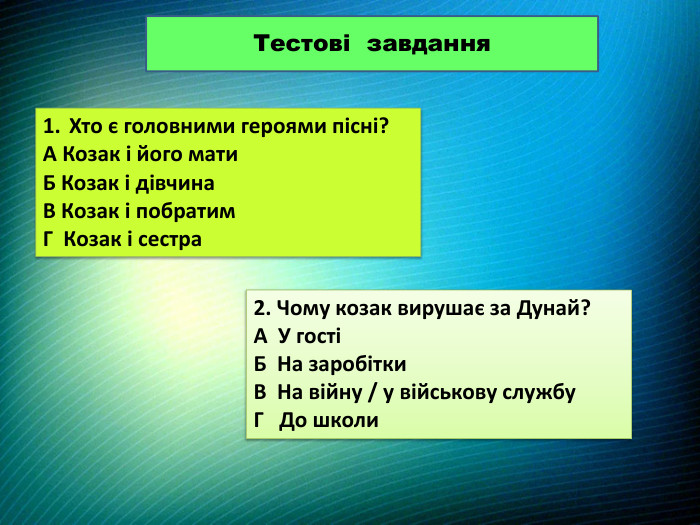 Тестові завдання

1. Хто є головними героями пісні?
А Козак і його мати
Б Козак і дівчина
В Козак і побратим
Г Козак і сестра

2. Чому козак вирушає за Дунай?
А У гості
Б На заробітки
В На війну / у військову службу
Г До школи